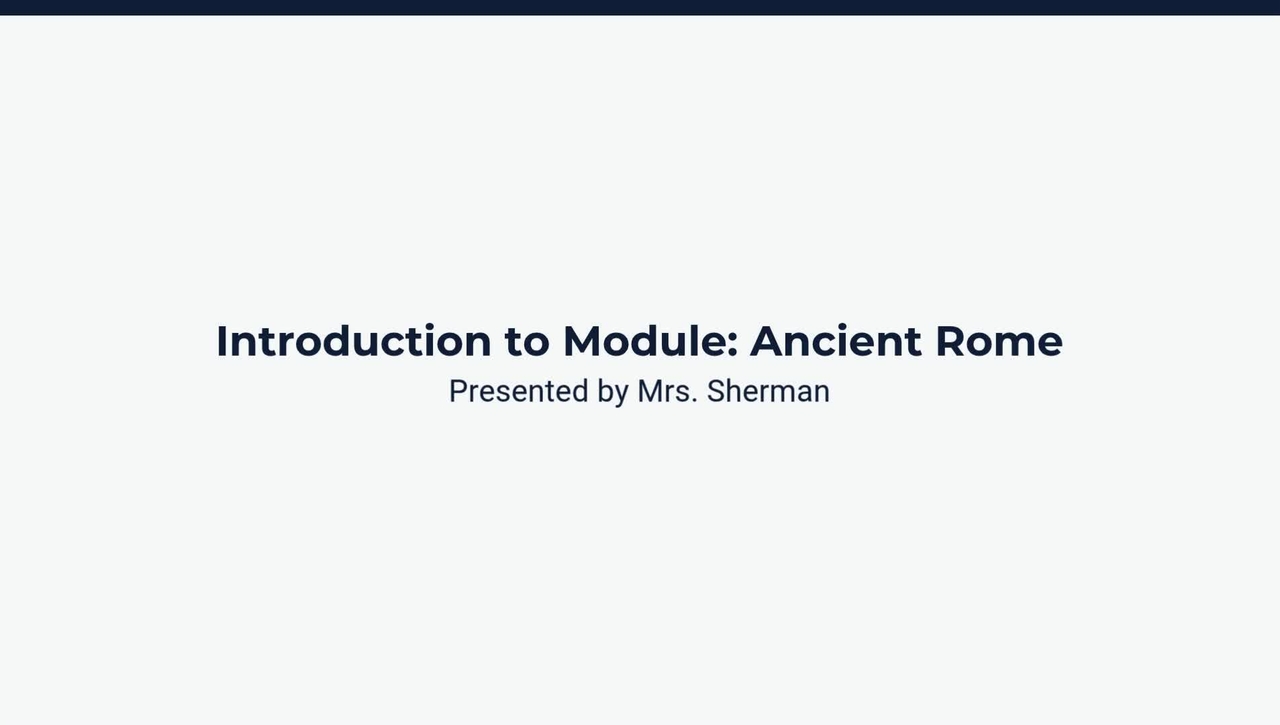 Introduction to Module: Ancient Rome
Presented by Mrs. Sherman